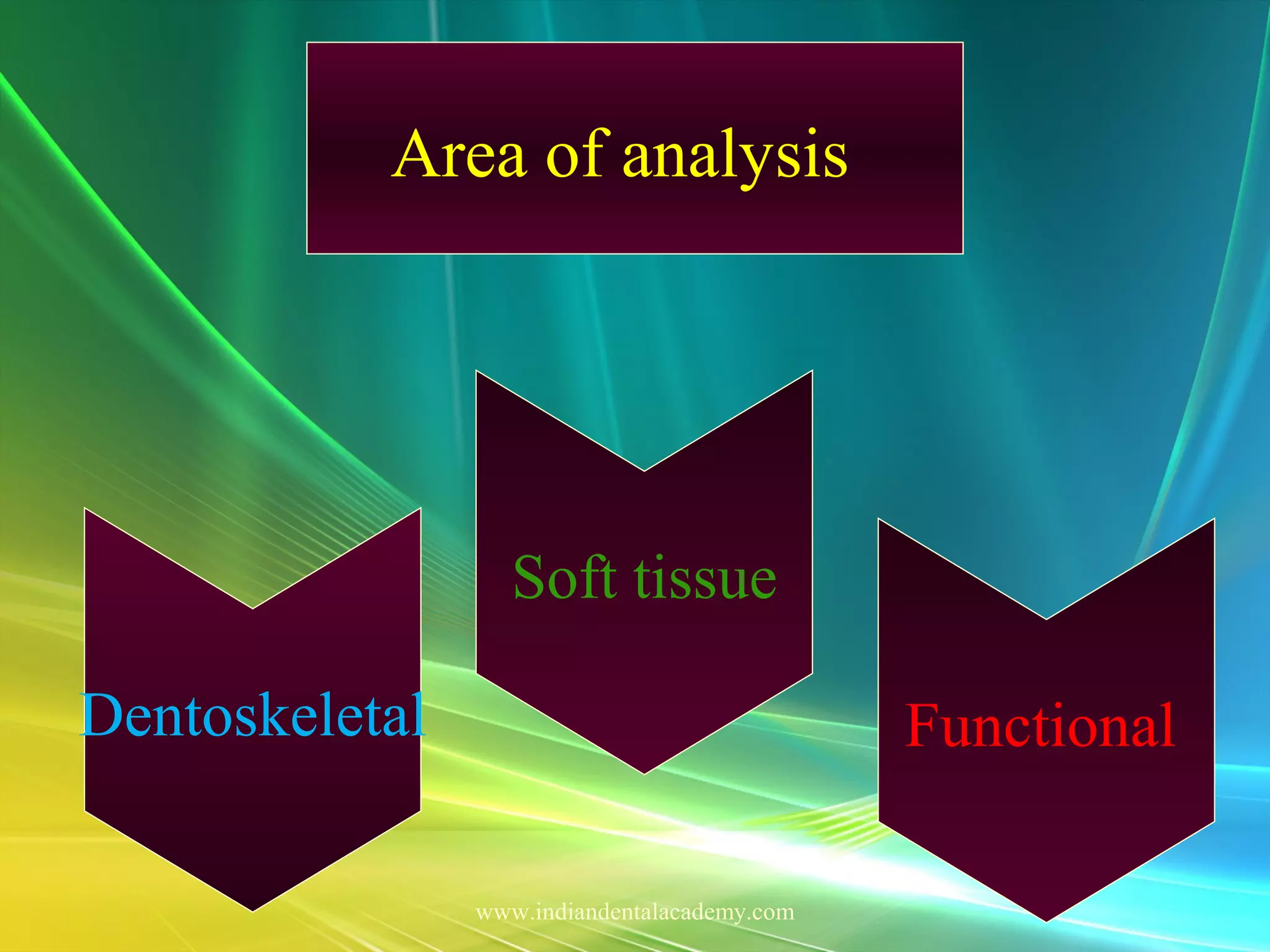 Area of analysis

Dentoskeletal

Soft tissue

Functional

www.indiandentalacademy.com